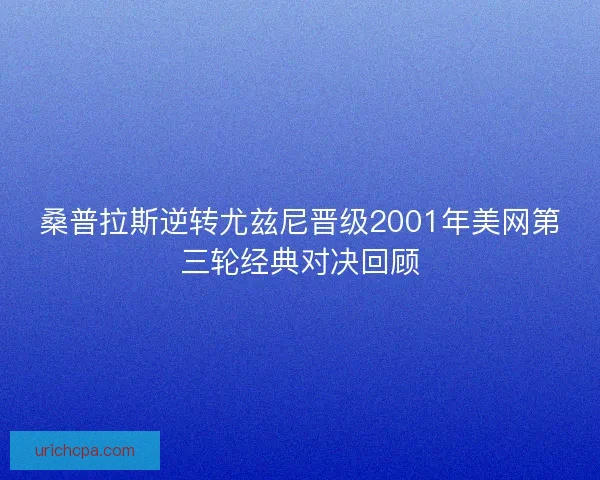 桑普拉斯逆转尤兹尼晋级2001年美网第三轮经典对决回顾

urichcpa.com